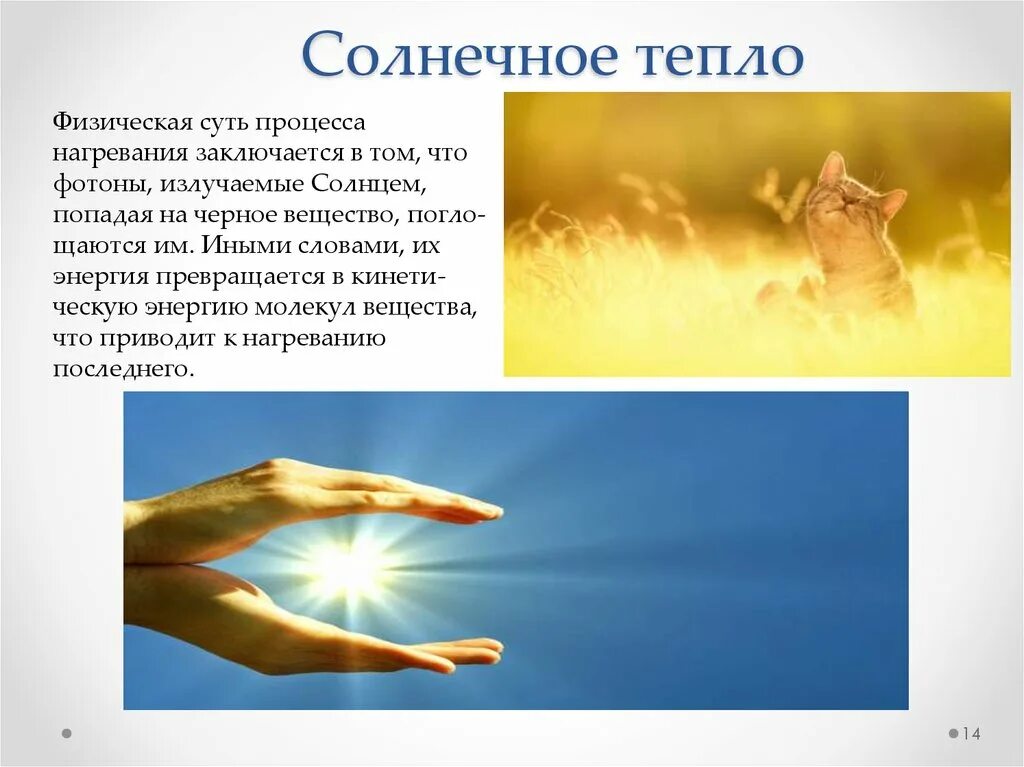 Солнечное тепло

Физическая суть процесса нагревания заключается в том, что фотоны, излучаемые Солнцем, попадая на черное вещество, поглощаются им. Иными словами, их энергия превращается в кинетическую энергию молекул вещества, что приводит к нагреванию последнего.

14